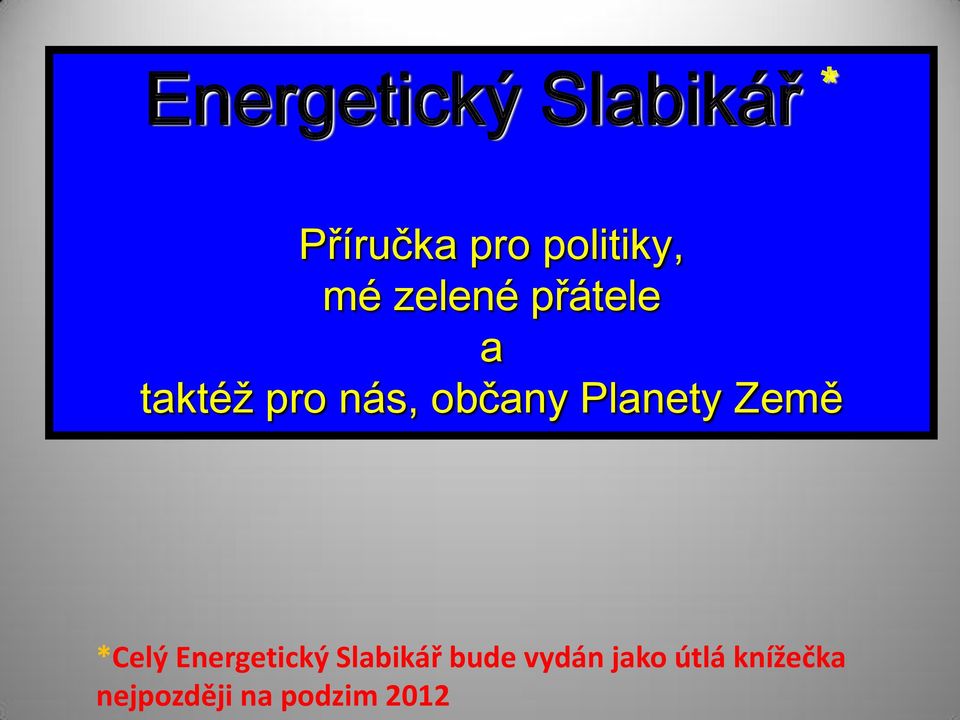 Energetický Slabikář *

Příručka pro politiky,
mé zelené přátele
a
taktéž pro nás, občany Planety Země

*Celý Energetický Slabikář bude vydán jako útlá knížečka nejpozději na podzim 2012